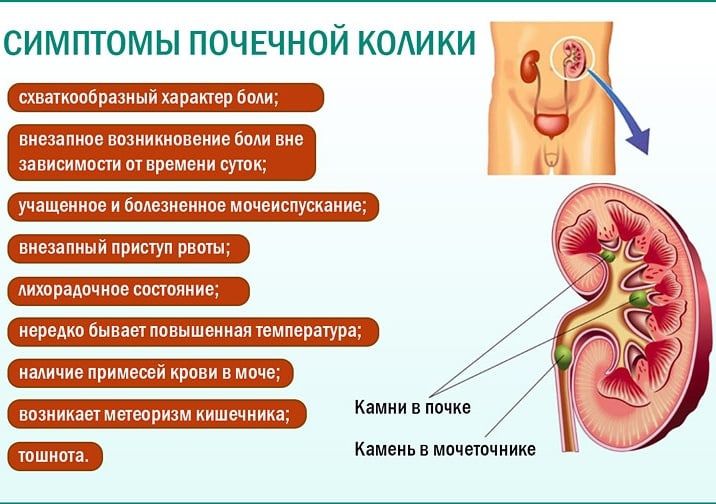 СИМПТОМЫ ПОЧЕЧНОЙ КОЛИКИ

схваткообразный характер боли;

внезапное возникновение боли вне зависимости от времени суток;

учащенное и болезненное мочеиспускание;

внезапный приступ рвоты;

лихорадочное состояние;

нередко бывает повышенная температура;

наличие примесей крови в моче;

возникает метеоризм кишечника;

тошнота.

Камни в почке

Камень в мочеточнике